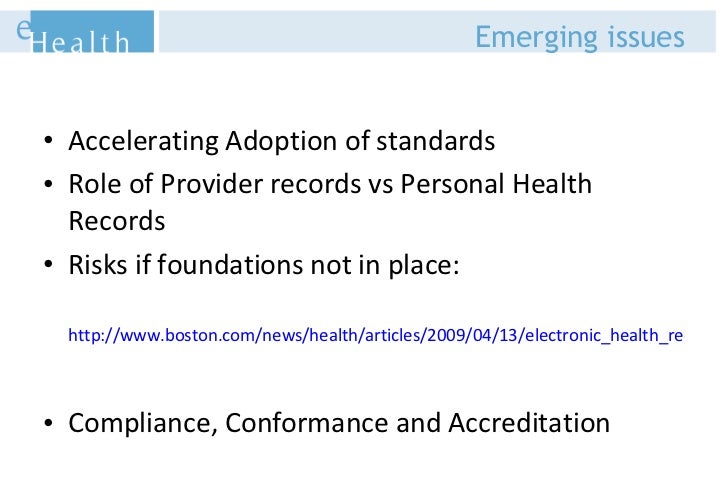 eHealth

Emerging issues

• Accelerating Adoption of standards
• Role of Provider records vs Personal Health Records
• Risks if foundations not in place:

http://www.boston.com/news/health/articles/2009/04/13/electronic_health_re

• Compliance, Conformance and Accreditation